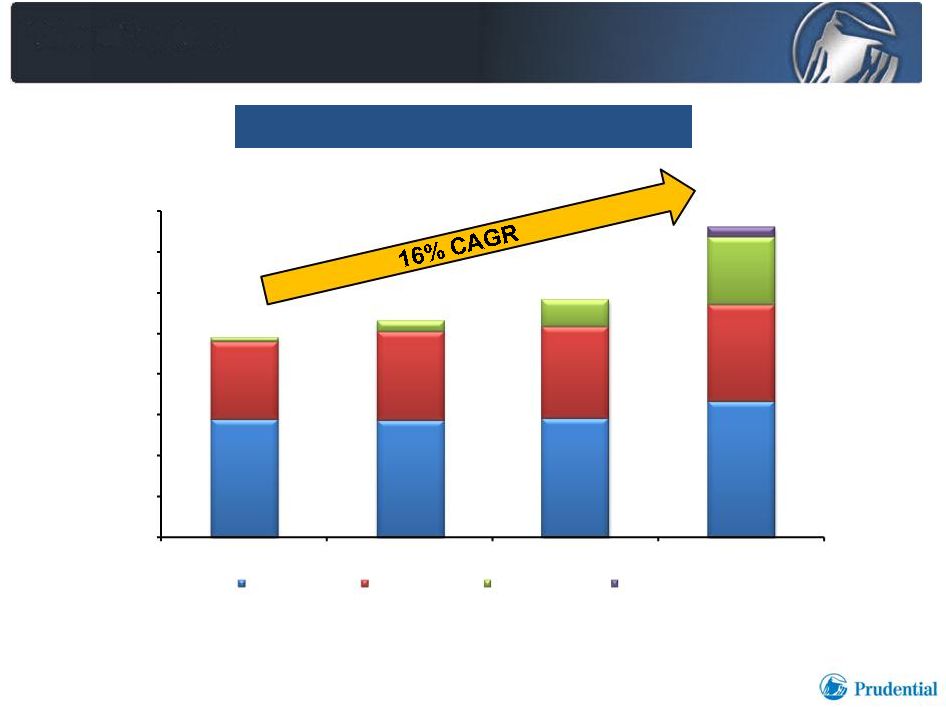 16% CAGR

Prudential